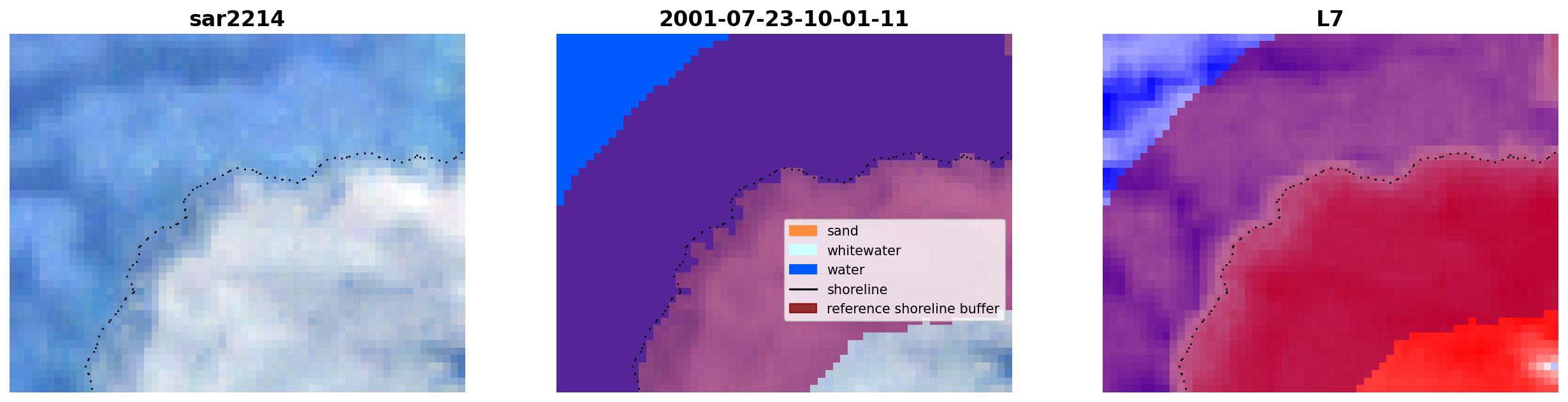 sar2214

2001-07-23-10-01-11

sand
whitewater
water
shoreline
reference shoreline buffer

L7